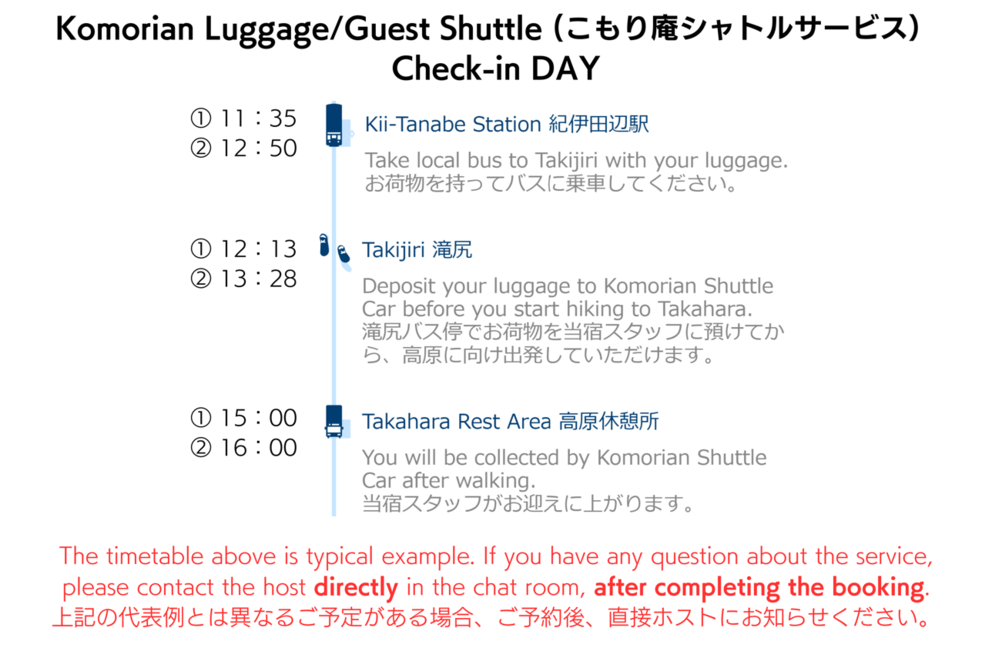 Komorian Luggage/Guest Shuttle (こもり庵シャトルサービス)
Check-in DAY

① 11：35
② 12：50

Kii-Tanabe Station 紀伊田辺駅

Take local bus to Takijiri with your luggage.
お荷物を持ってバスに乗車してください。

① 12：13
② 13：28

Takijiri 滝尻

Deposit your luggage to Komorian Shuttle Car before you start hiking to Takahara.
滝尻バス停でお荷物を当宿スタッフに預けてから、高原に向け出発していただけます。

① 15：00
② 16：00

Takahara Rest Area 高原休憩所

You will be collected by Komorian Shuttle Car after walking.
当宿スタッフがお迎えに上がります。

The timetable above is typical example. If you have any question about the service, please contact the host directly in the chat room, after completing the booking.
上記の代表例とは異なるご予定がある場合、ご予約後、直接ホストにお知らせください。